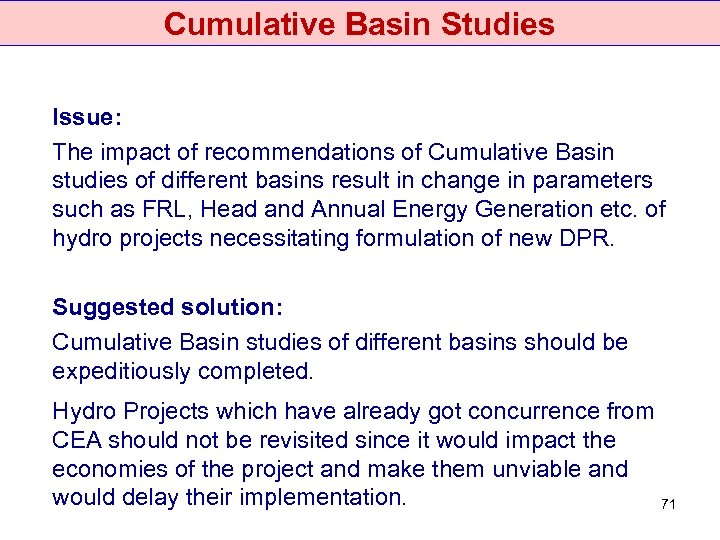 Cumulative Basin Studies

Issue:

The impact of recommendations of Cumulative Basin studies of different basins result in change in parameters such as FRL, Head and Annual Energy Generation etc. of hydro projects necessitating formulation of new DPR.

Suggested solution:

Cumulative Basin studies of different basins should be expeditiously completed.

Hydro Projects which have already got concurrence from CEA should not be revisited since it would impact the economies of the project and make them unviable and would delay their implementation.

71